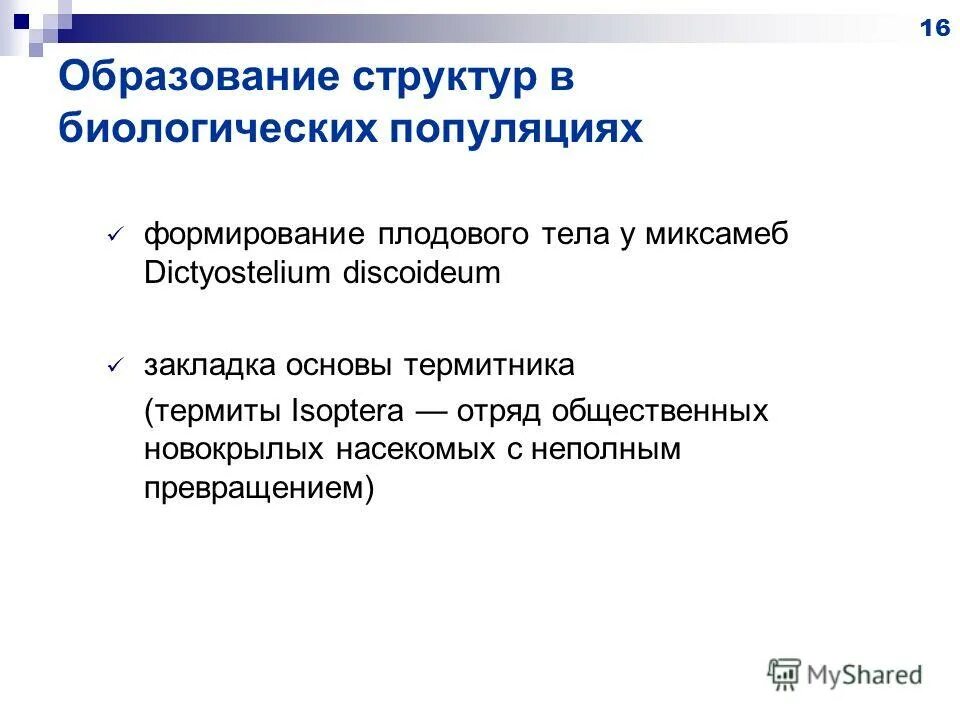 16

Образование структур в биологических популяциях

✓ формирование плодового тела у миксамеб Dictyostelium discoideum

✓ закладка основы термитника

(термиты Isoptera — отряд общественных новокрылых насекомых с неполным превращением)

MyShared